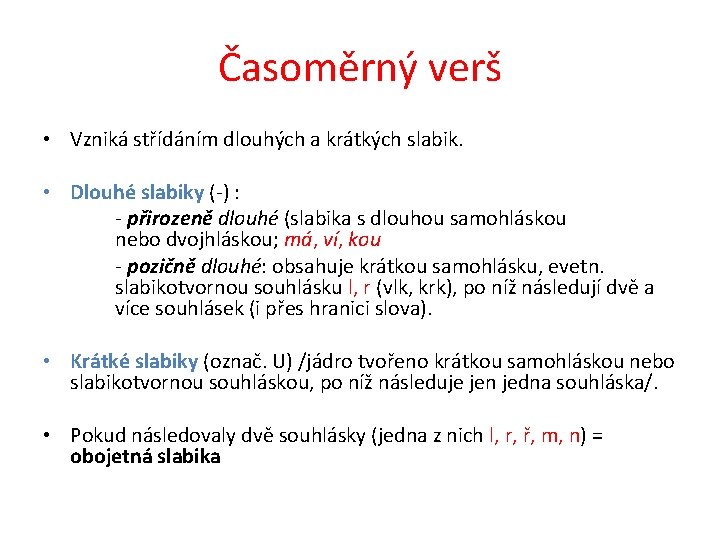 Časoměrný verš

• Vzniká střídáním dlouhých a krátkých slabik.

• Dlouhé slabiky (-) :
- přirozeně dlouhé (slabika s dlouhou samohláskou nebo dvojhláskou; má, ví, kou
- pozičně dlouhé: obsahuje krátkou samohlásku, evetn. slabikotvornou souhlásku l, r (vlk, krk), po níž následují dvě a více souhlásek (i přes hranici slova).

• Krátké slabiky (označ. U) /jádro tvořeno krátkou samohláskou nebo slabikotvornou souhláskou, po níž následuje jen jedna souhláska/.

• Pokud následovaly dvě souhlásky (jedna z nich l, r, ř, m, n) = obojetná slabika